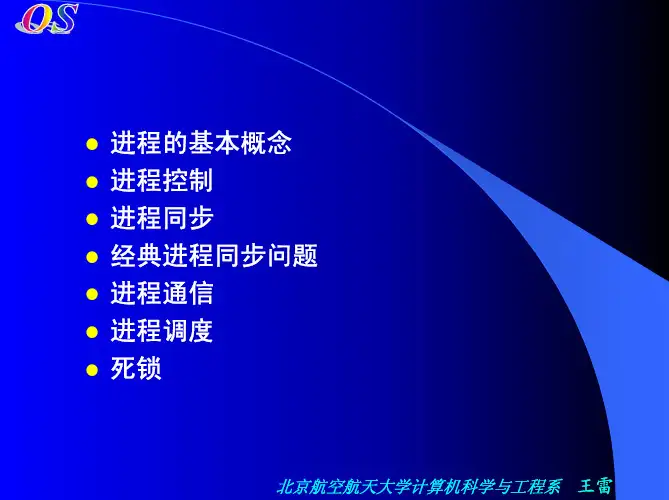 OS

- 进程的基本概念
- 进程控制
- 进程同步
- 经典进程同步问题
- 进程通信
- 进程调度
- 死锁

北京航空航天大学计算机科学与工程系 王雷